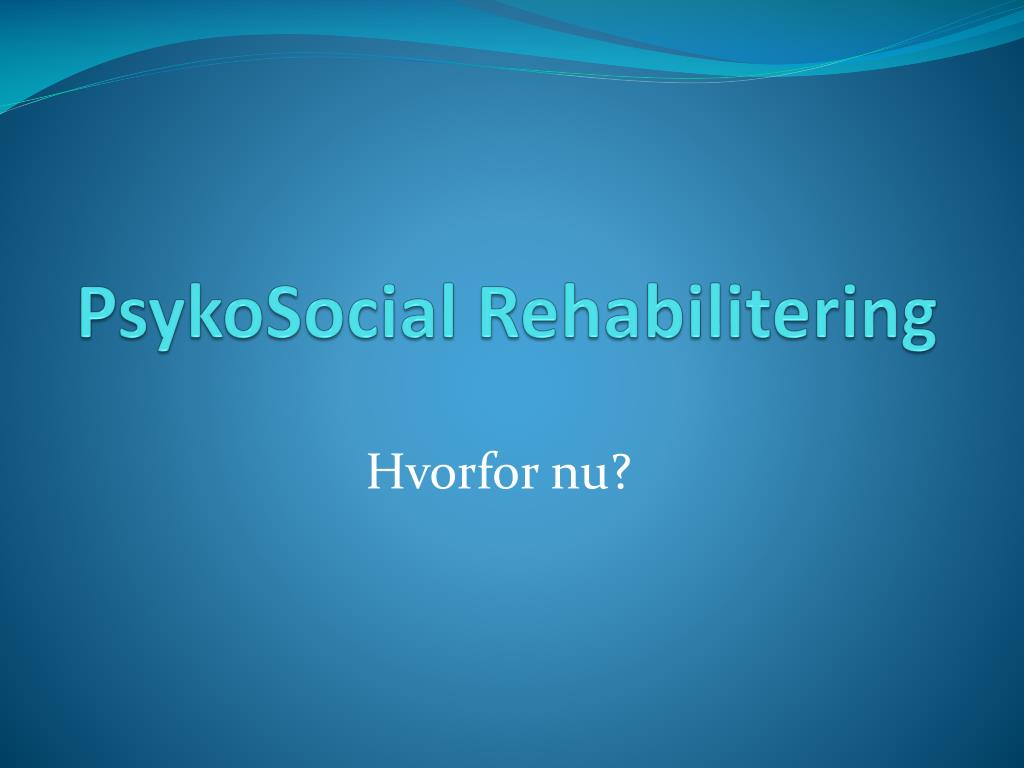 PsykoSocial Rehabilitering

Hvorfor nu?